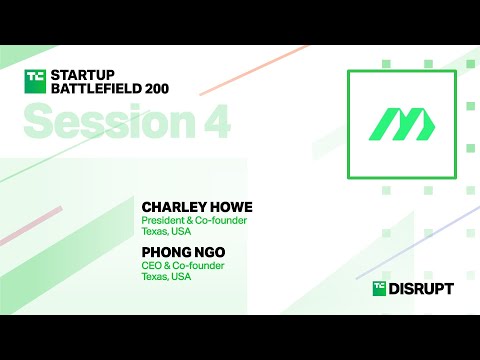 TC STARTUP BATTLEFIELD 200

Session 4

CHARLEY HOWE
President & Co-founder
Texas, USA

PHONG NGO
CEO & Co-founder
Texas, USA

TC DISRUPT